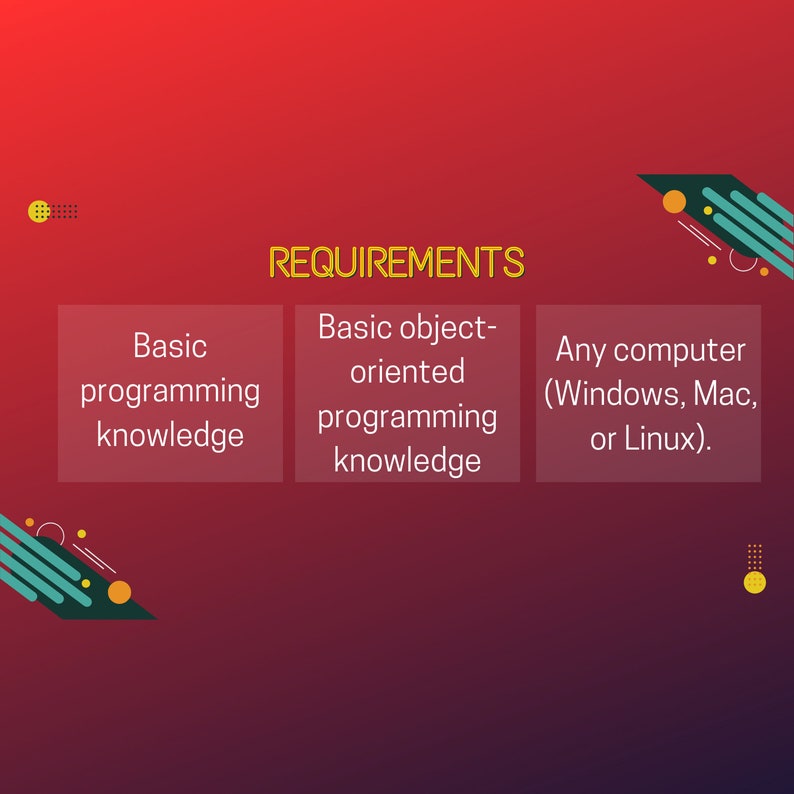 REQUIREMENTS

Basic programming knowledge

Basic object-oriented programming knowledge

Any computer (Windows, Mac, or Linux).